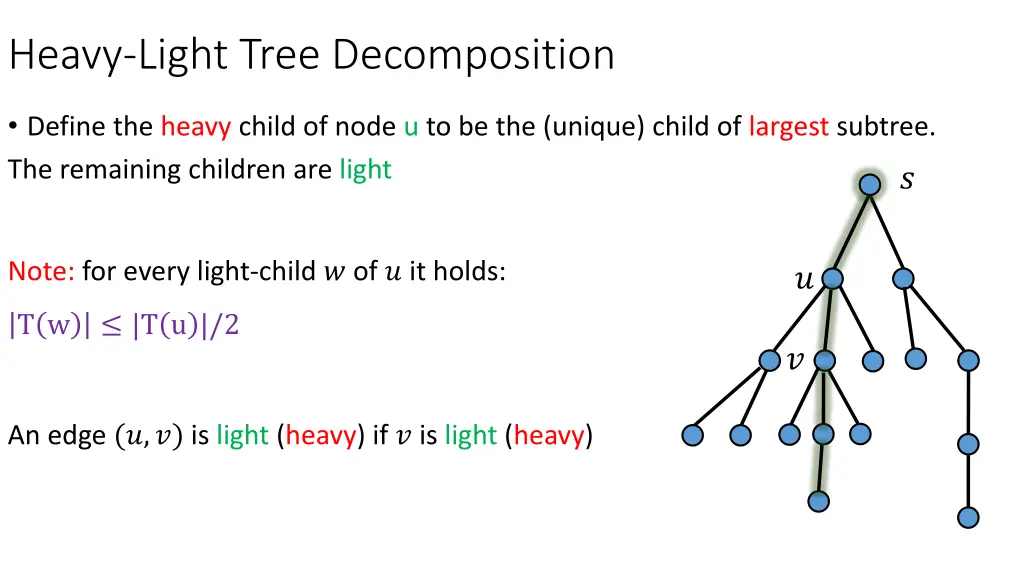 Heavy-Light Tree Decomposition

• Define the heavy child of node u to be the (unique) child of largest subtree. The remaining children are light

Note: for every light-child $w$ of $u$ it holds:

$|T(w)| \leq |T(u)|/2$

An edge $(u, v)$ is light (heavy) if $v$ is light (heavy)

$s$

$u$

$v$